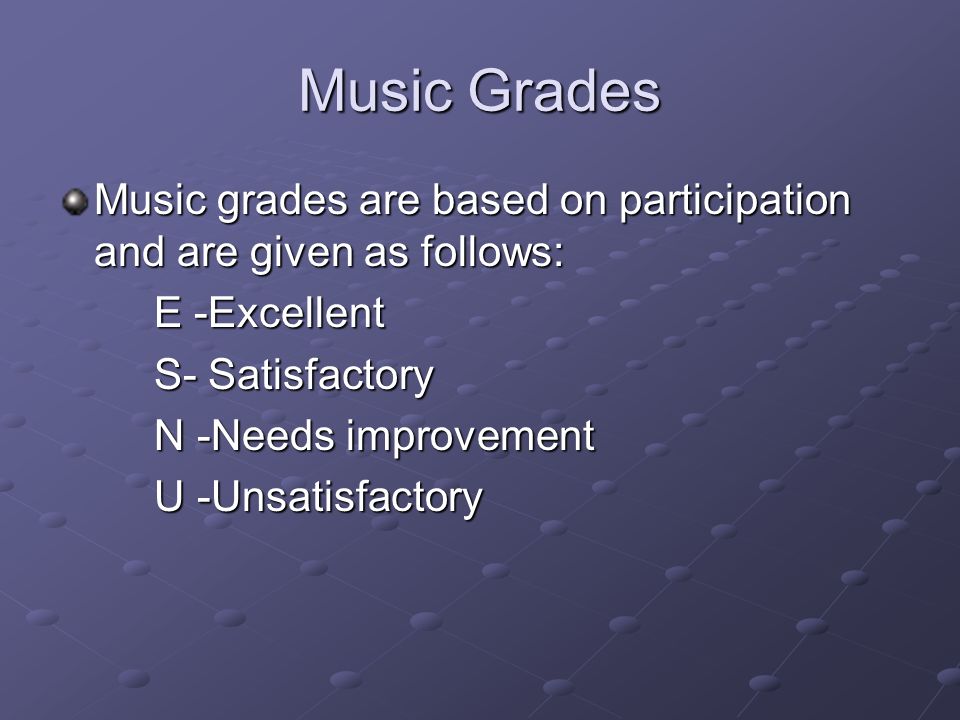 Music Grades

Music grades are based on participation and are given as follows:

E -Excellent

S- Satisfactory

N -Needs improvement

U -Unsatisfactory